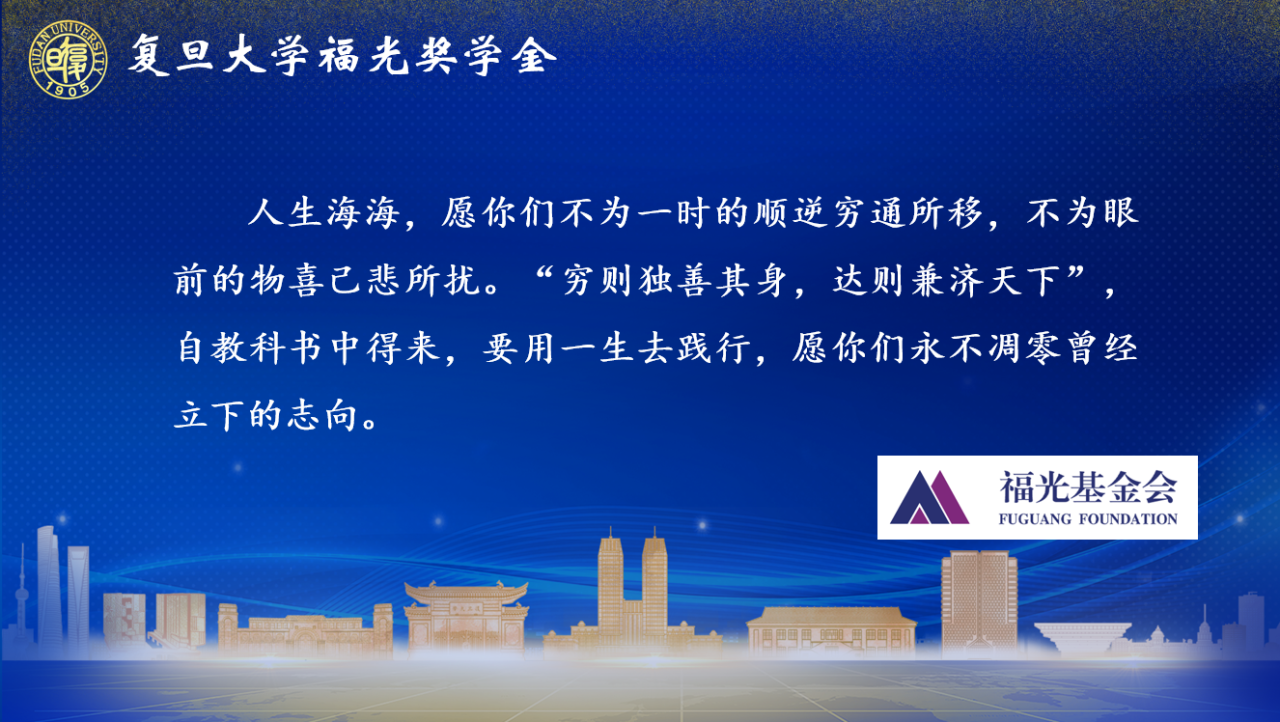 FUDAN UNIVERSITY 1905

复旦大学福光奖学金

人生海海，愿你们不为一时的顺逆穷通所移，不为眼前的物喜己悲所扰。“穷则独善其身，达则兼济天下”，自教科书中得来，要用一生去践行，愿你们永不凋零曾经立下的志向。

福光基金会
FUGUANG FOUNDATION